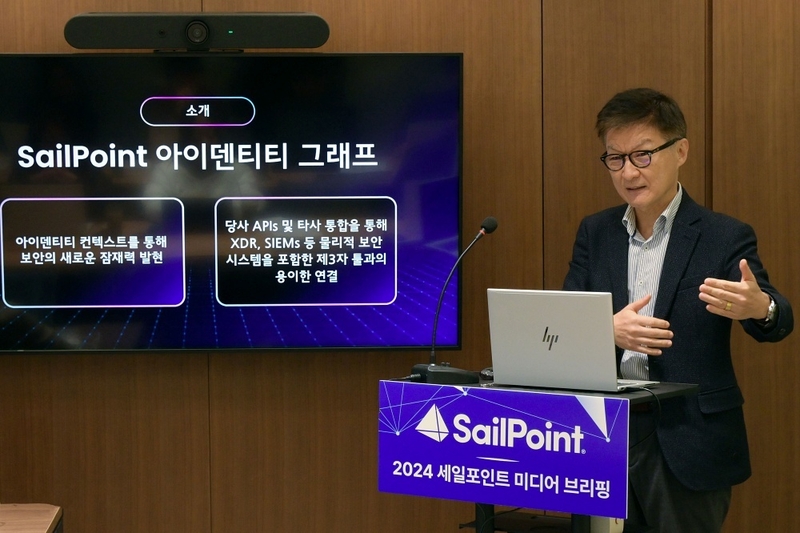 소개

SailPoint 아이덴티티 그래프

아이덴티티 컨텍스트를 통해 보안의 새로운 잠재력 발현

당사 APIs 및 타사 통합을 통해 XDR, SIEMs 등 물리적 보안 시스템을 포함한 제3자 툴과의 용이한 연결

hp

SailPoint

2024 세일포인트 미디어 브리핑